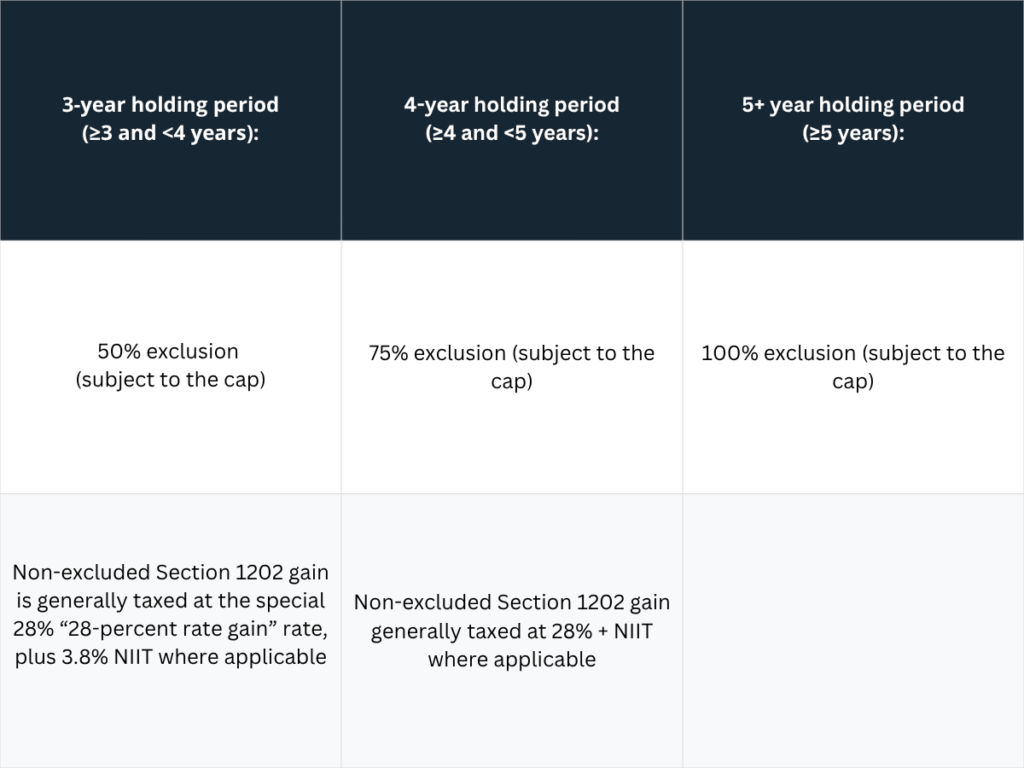 | 3-year holding period (≥3 and <4 years): | 4-year holding period (≥4 and <5 years): | 5+ year holding period (≥5 years): |
|---|---|---|
| 50% exclusion (subject to the cap) | 75% exclusion (subject to the cap) | 100% exclusion (subject to the cap) |
| Non-excluded Section 1202 gain is generally taxed at the special 28% “28-percent rate gain” rate, plus 3.8% NIIT where applicable | Non-excluded Section 1202 gain generally taxed at 28% + NIIT where applicable | |